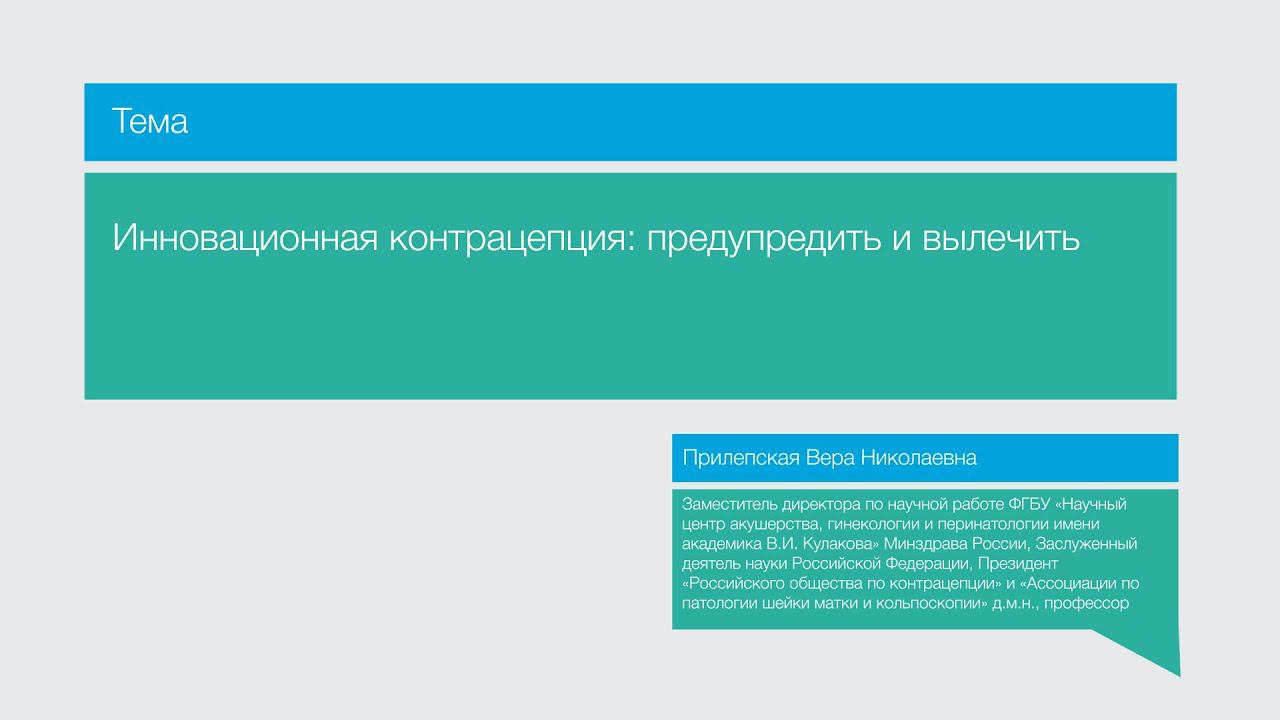 Тема

Инновационная контрацепция: предупредить и вылечить

Прилепская Вера Николаевна

Заместитель директора по научной работе ФГБУ «Научный центр акушерства, гинекологии и перинатологии имени академика В.И. Кулакова» Минздрава России, Заслуженный деятель науки Российской Федерации, Президент «Российского общества по контрацепции» и «Ассоциации по патологии шейки матки и кольпоскопии» д.м.н., профессор